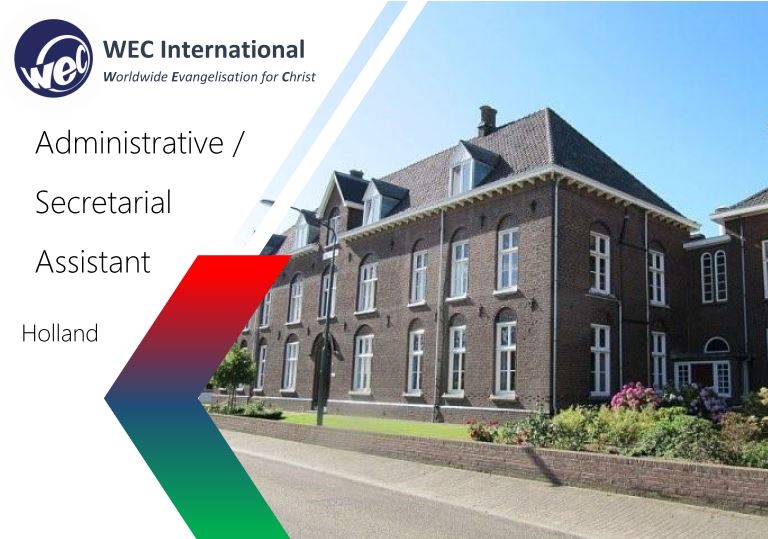 wec

WEC International
Worldwide Evangelisation for Christ

Administrative / Secretarial Assistant

Holland